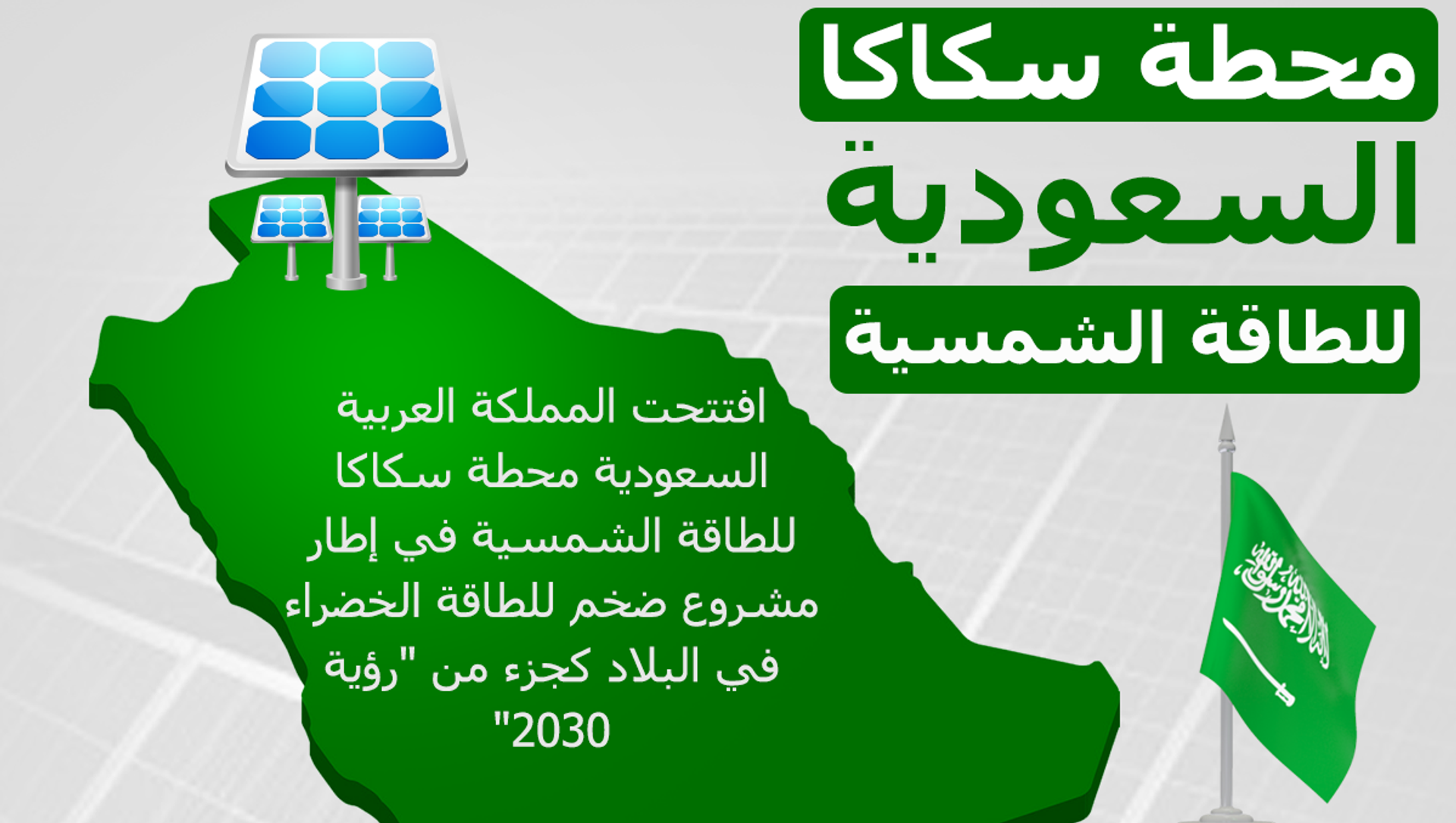 محطة سكاكا
السعودية
للطاقة الشمسية

افتتحت المملكة العربية السعودية محطة سكاكا للطاقة الشمسية في إطار مشروع ضخم للطاقة الخضراء في البلاد كجزء من "رؤية 2030"

لا إله إلا الله محمد رسول الله